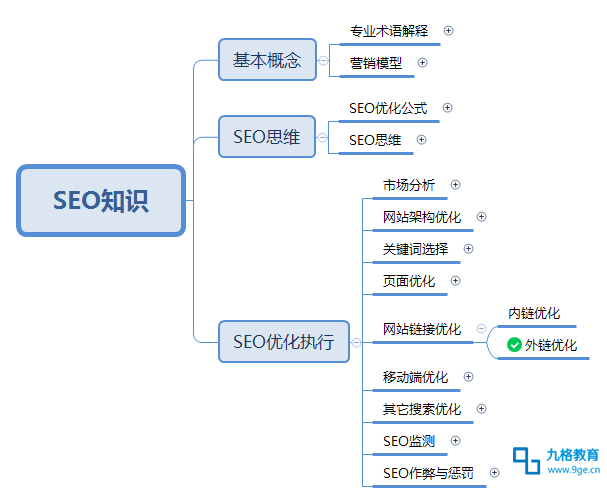 SEO知识

基本概念
专业术语解释
营销模型

SEO思维
SEO优化公式
SEO思维

SEO优化执行
市场分析
网站架构优化
关键词选择
页面优化
网站链接优化
内链优化
外链优化
移动端优化
其它搜索优化
SEO监测
SEO作弊与惩罚

九格教育
www.9ge.cn